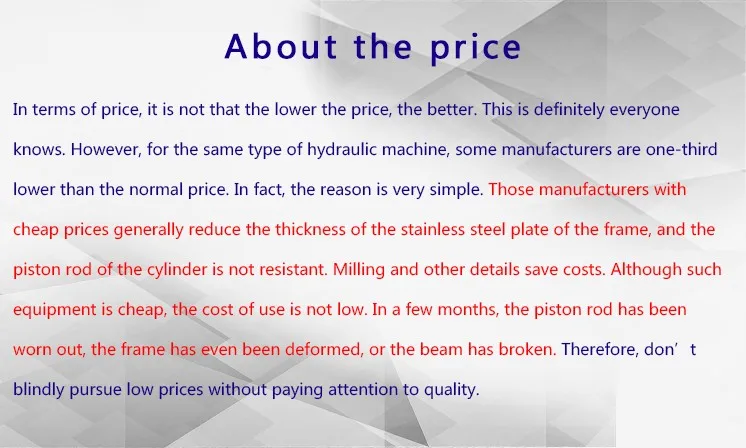 About the price

In terms of price, it is not that the lower the price, the better. This is definitely everyone knows. However, for the same type of hydraulic machine, some manufacturers are one-third lower than the normal price. In fact, the reason is very simple. Those manufacturers with cheap prices generally reduce the thickness of the stainless steel plate of the frame, and the piston rod of the cylinder is not resistant. Milling and other details save costs. Although such equipment is cheap, the cost of use is not low. In a few months, the piston rod has been worn out, the frame has even been deformed, or the beam has broken. Therefore, don’t blindly pursue low prices without paying attention to quality.